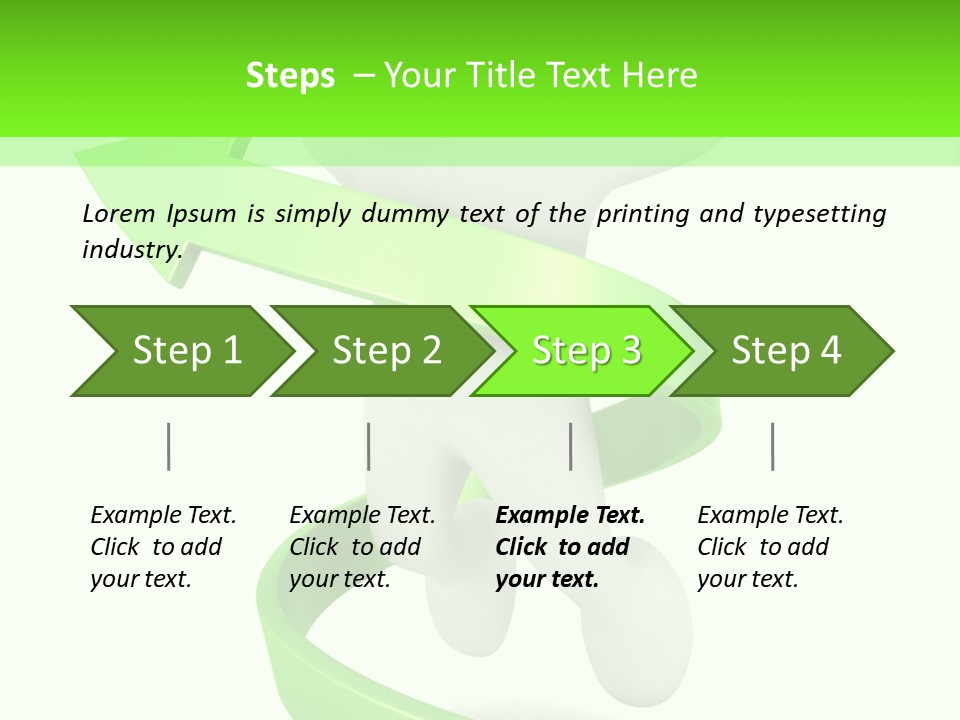 Steps – Your Title Text Here

Lorem Ipsum is simply dummy text of the printing and typesetting industry.

Step 1

Step 2

Step 3

Step 4

Example Text. Click to add your text.

Example Text. Click to add your text.

Example Text. Click to add your text.

Example Text. Click to add your text.